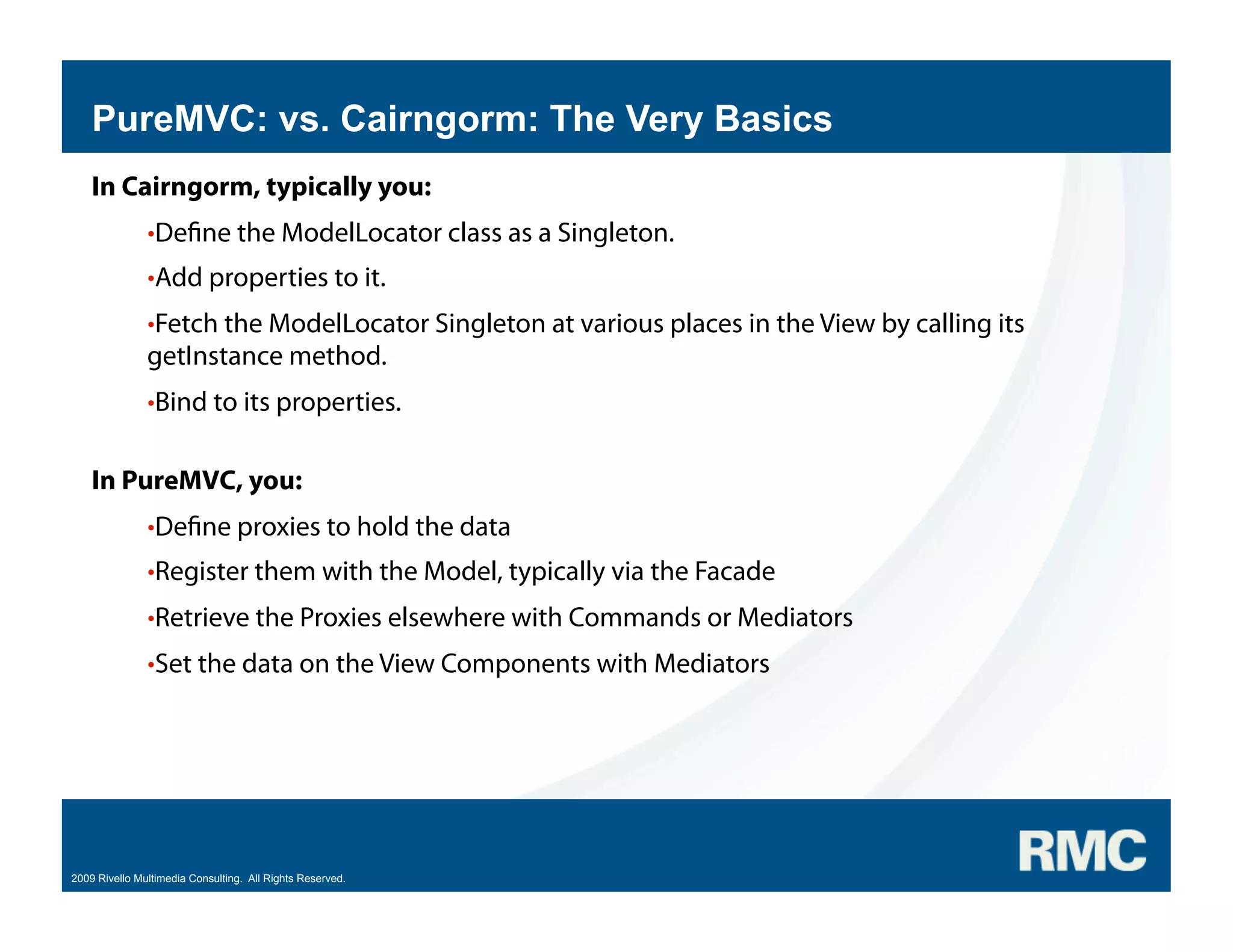 PureMVC: vs. Cairngorm: The Very Basics

In Cairngorm, typically you:

•Define the ModelLocator class as a Singleton.

•Add properties to it.

•Fetch the ModelLocator Singleton at various places in the View by calling its getInstance method.

•Bind to its properties.

In PureMVC, you:

•Define proxies to hold the data

•Register them with the Model, typically via the Facade

•Retrieve the Proxies elsewhere with Commands or Mediators

•Set the data on the View Components with Mediators

2009 Rivello Multimedia Consulting. All Rights Reserved.

RMC